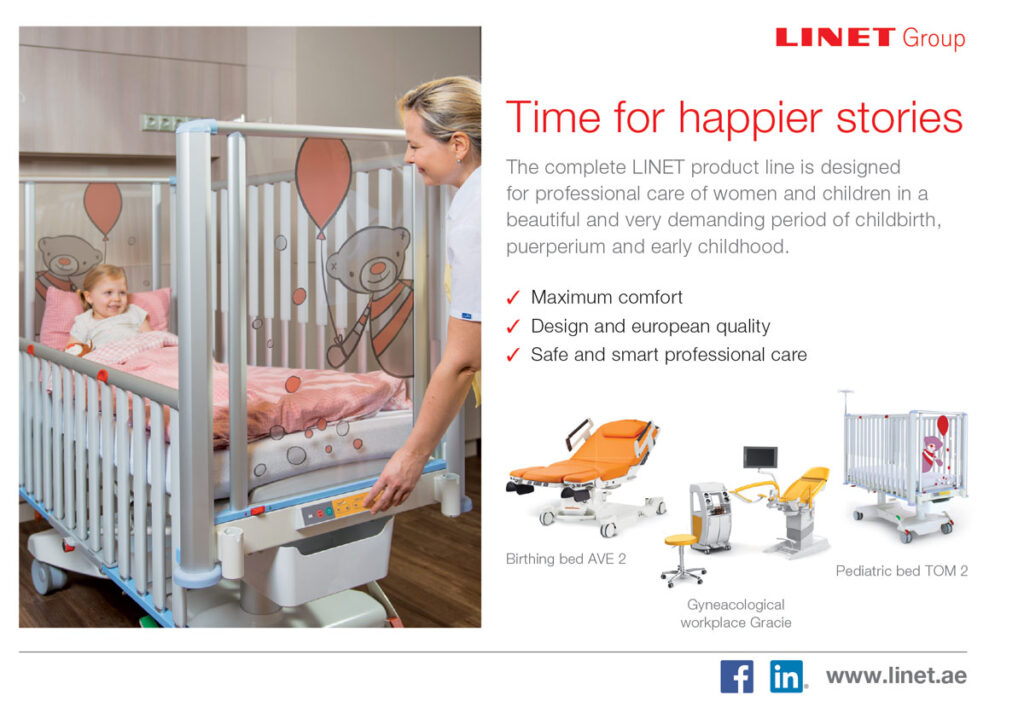 LINET Group

Time for happier stories

The complete LINET product line is designed for professional care of women and children in a beautiful and very demanding period of childbirth, puerperium and early childhood.

✓ Maximum comfort
✓ Design and european quality
✓ Safe and smart professional care

Birthing bed AVE 2

Gyneacological workplace Gracie

Pediatric bed TOM 2

f in www.linet.ae